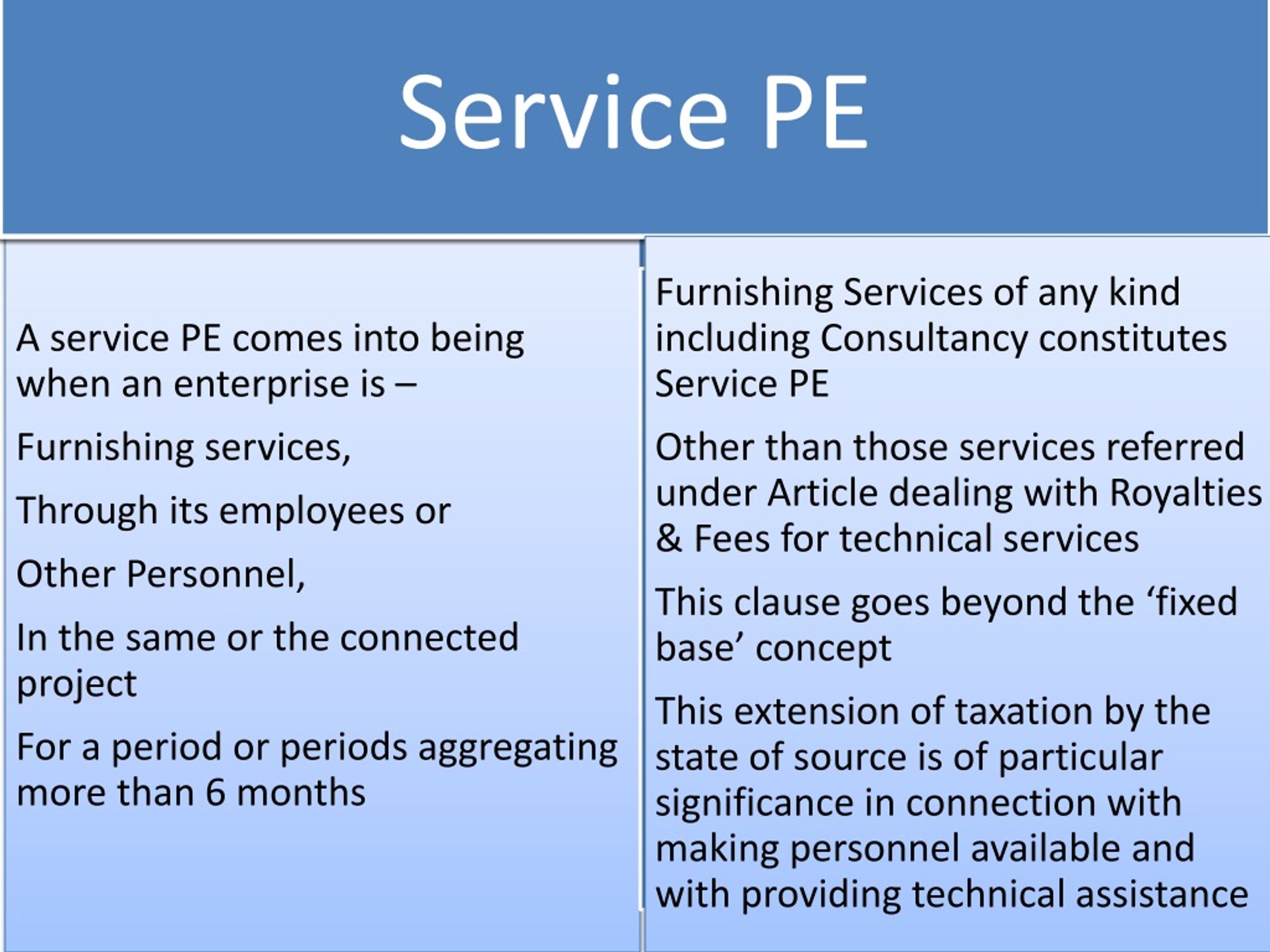 Service PE

A service PE comes into being when an enterprise is –

Furnishing services,

Through its employees or

Other Personnel,

In the same or the connected project

For a period or periods aggregating more than 6 months

Furnishing Services of any kind including Consultancy constitutes Service PE

Other than those services referred under Article dealing with Royalties & Fees for technical services

This clause goes beyond the ‘fixed base’ concept

This extension of taxation by the state of source is of particular significance in connection with making personnel available and with providing technical assistance